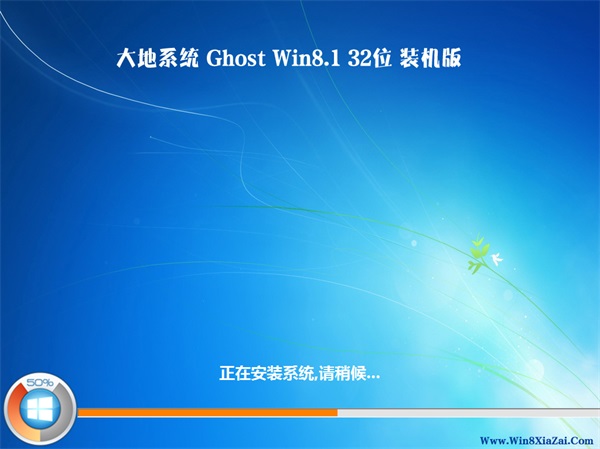 大地系统 Ghost Win8.1 32位 装机版

正在安装系统,请稍候...

50%

Www.Win8XiaZai.Com